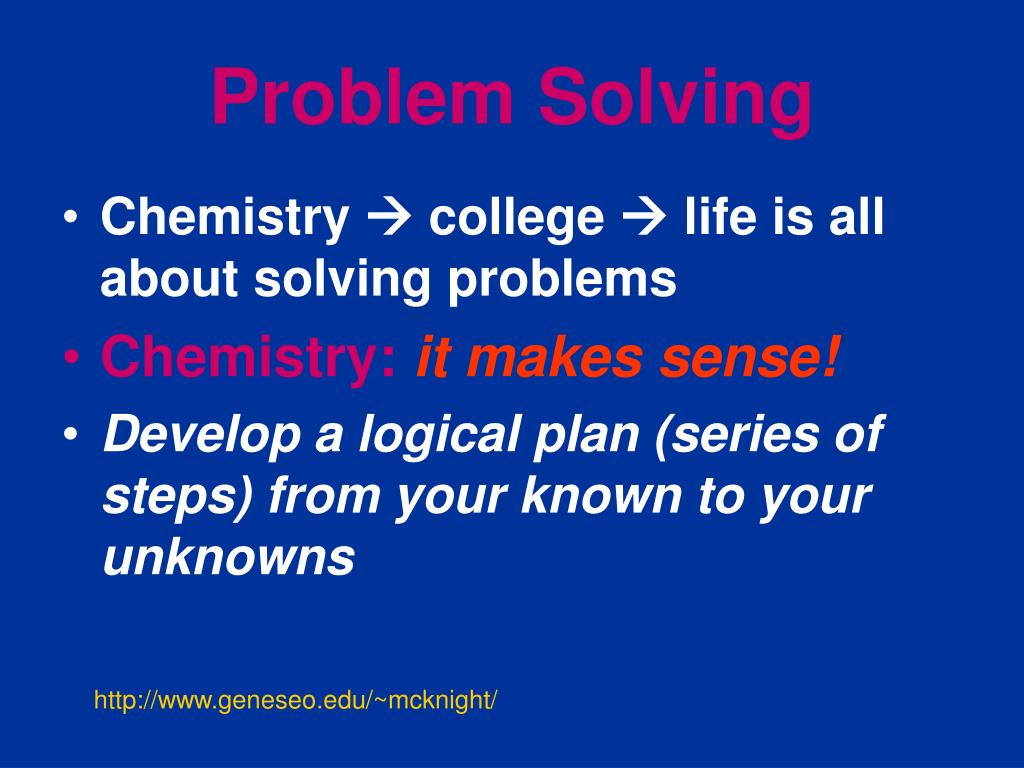 Problem Solving

• Chemistry → college → life is all about solving problems

• Chemistry: it makes sense!

• Develop a logical plan (series of steps) from your known to your unknowns

http://www.geneseo.edu/~mcknight/